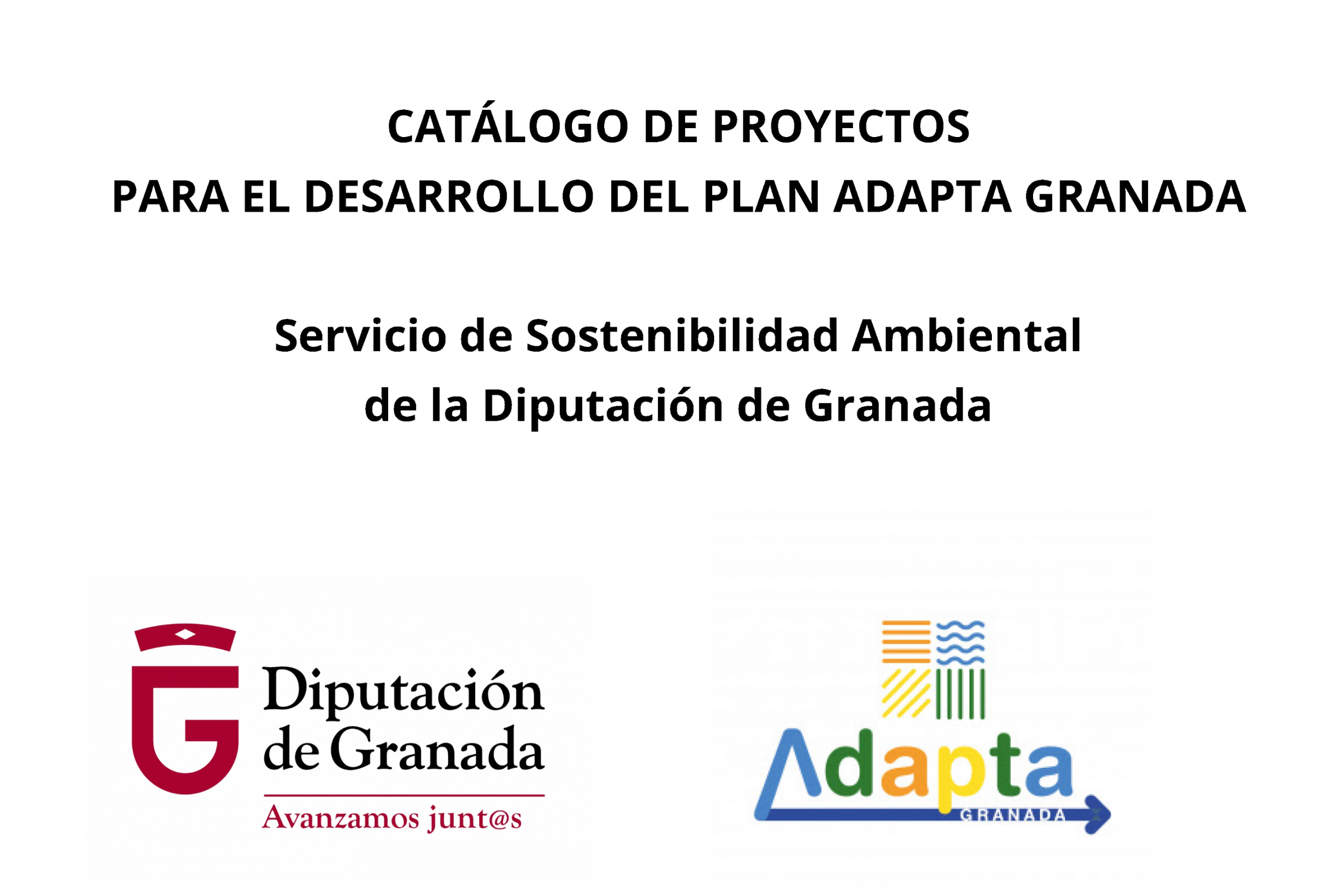 CATÁLOGO DE PROYECTOS
PARA EL DESARROLLO DEL PLAN ADAPTA GRANADA

Servicio de Sostenibilidad Ambiental
de la Diputación de Granada

Diputación
de Granada
Avanzamos junt@s

Adapta
GRANADA